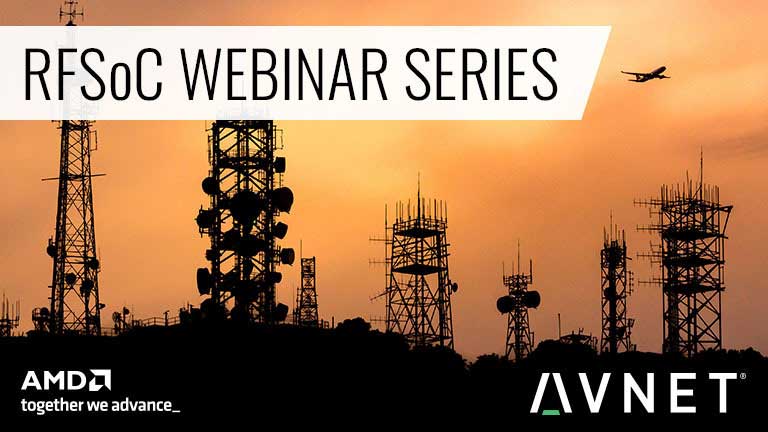 RFSoC WEBINAR SERIES

AMD
together we advance_

AVNET®